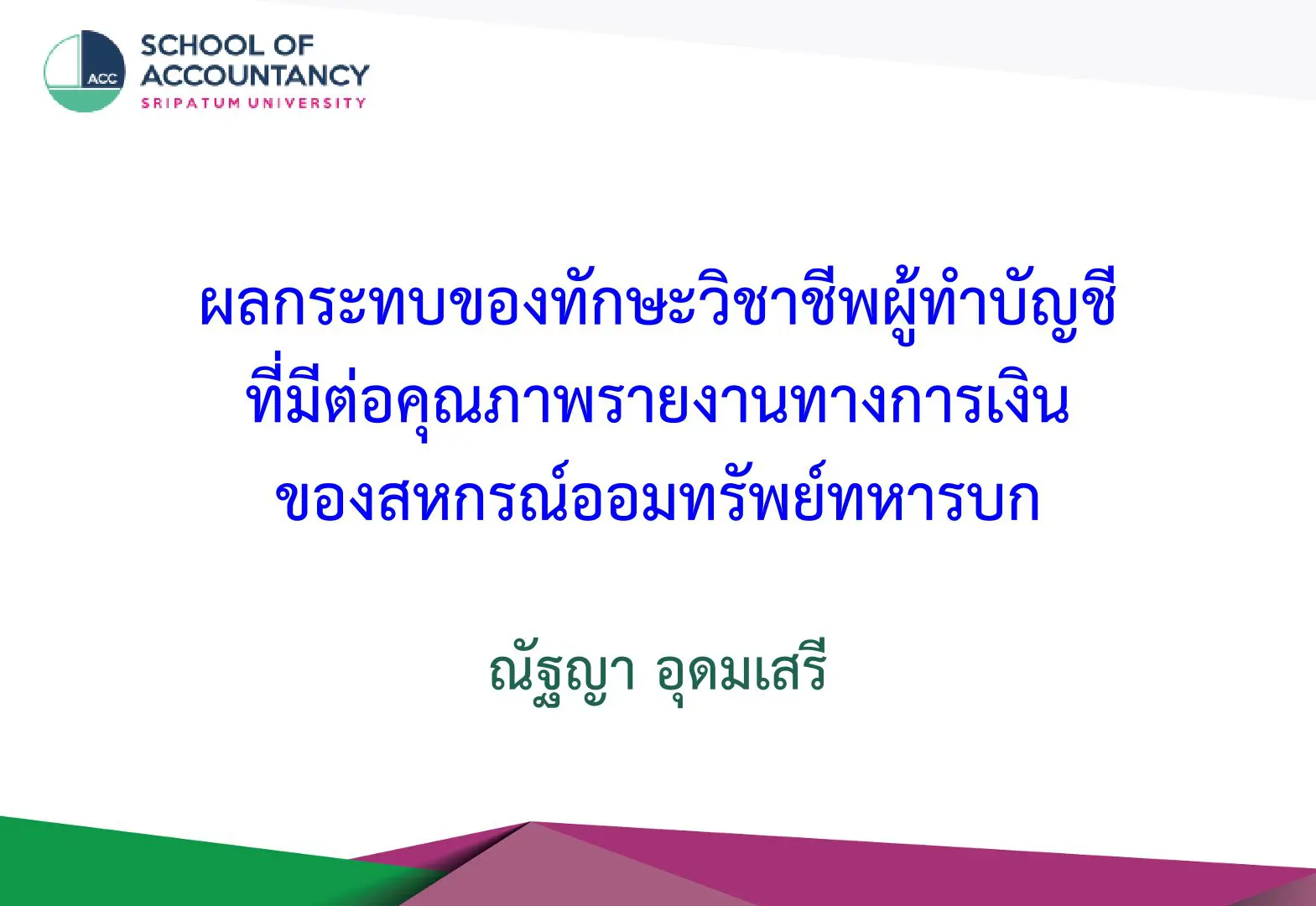 ACC
SCHOOL OF ACCOUNTANCY
SRIPATUM UNIVERSITY

ผลกระทบของทักษะวิชาชีพผู้ทำบัญชี
ที่มีต่อคุณภาพรายงานทางการเงิน
ของสหกรณ์ออมทรัพย์ทหารบก

ณัฐญา อุดมเสรี